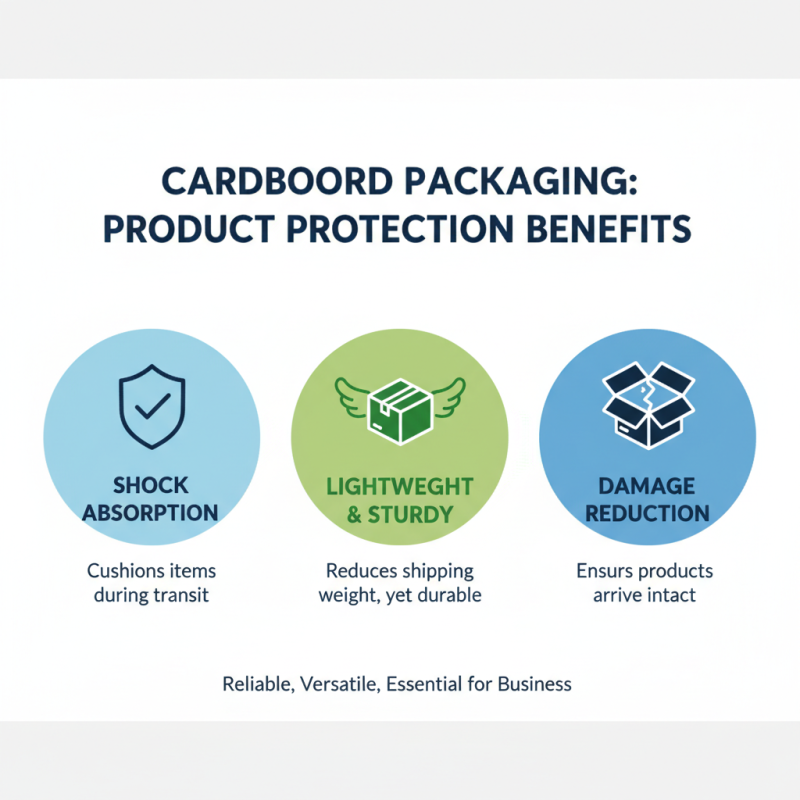 CARDBOORD PACKAGING: PRODUCT PROTECTION BENEFITS

SHOCK ABSORPTION

Cushions items during transit

LIGHTWEGHT & STURDY

Reduces shipping weight, yet durable

DAMAGE REDUCTION

Ensurs products arrive intact

Reliable, Versatile, Essential for Business